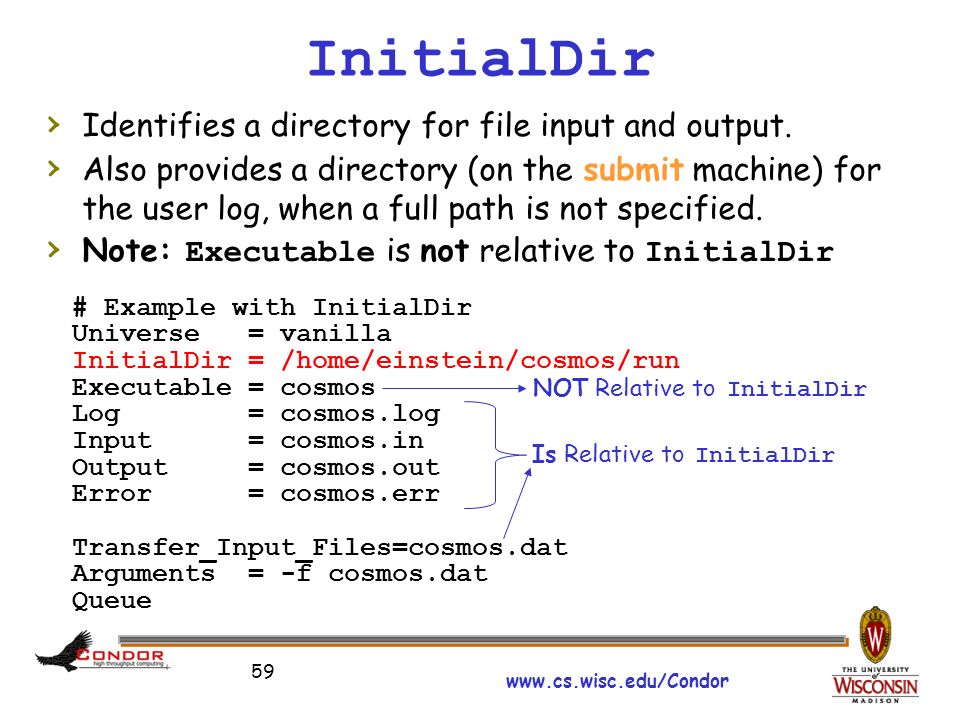 InitialDir

› Identifies a directory for file input and output.

› Also provides a directory (on the submit machine) for the user log, when a full path is not specified.

› Note: Executable is not relative to InitialDir

# Example with InitialDir
Universe = vanilla
InitialDir = /home/einstein/cosmos/run
Executable = cosmos
Log = cosmos.log
Input = cosmos.in
Output = cosmos.out
Error = cosmos.err

Transfer_Input_Files=cosmos.dat
Arguments = -f cosmos.dat
Queue

NOT Relative to InitialDir

Is Relative to InitialDir

CONDOR high throughput computing

59

www.cs.wisc.edu/Condor

THE UNIVERSITY of WISCONSIN MADISON